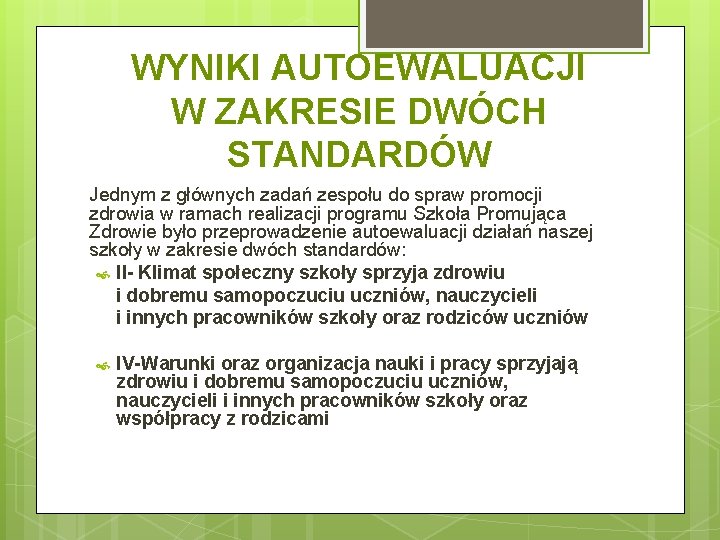 WYNIKI AUTOEWALUACJI W ZAKRESIE DWÓCH STANDARDÓW

Jednym z głównych zadań zespołu do spraw promocji zdrowia w ramach realizacji programu Szkoła Promująca Zdrowie było przeprowadzenie autoewaluacji działań naszej szkoły w zakresie dwóch standardów:

II- Klimat społeczny szkoły sprzyja zdrowiu i dobremu samopoczuciu uczniów, nauczycieli i innych pracowników szkoły oraz rodziców uczniów

IV-Warunki oraz organizacja nauki i pracy sprzyjają zdrowiu i dobremu samopoczuciu uczniów, nauczycieli i innych pracowników szkoły oraz współpracy z rodzicami